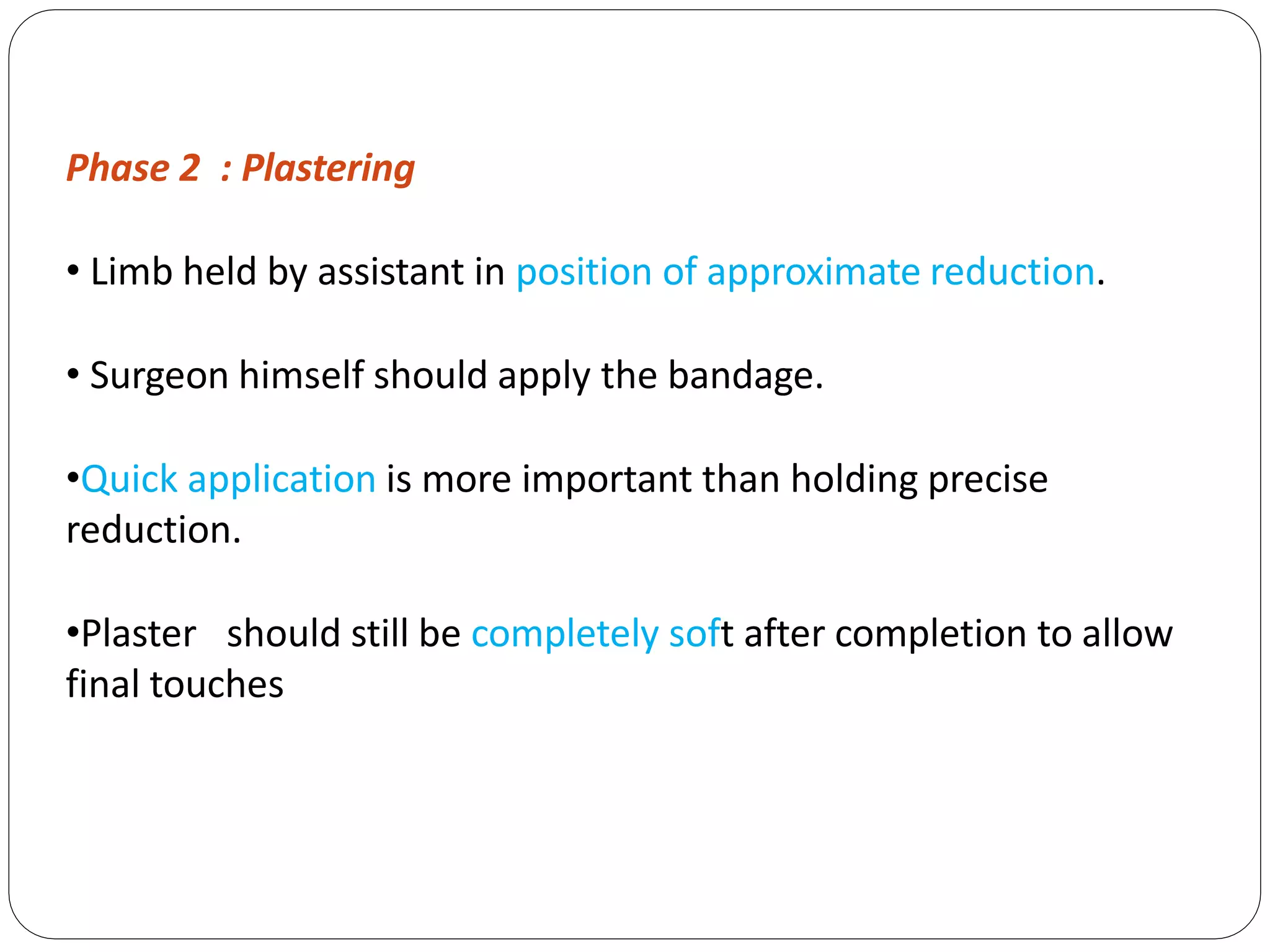 Phase 2 : Plastering

• Limb held by assistant in position of approximate reduction.

• Surgeon himself should apply the bandage.

•Quick application is more important than holding precise reduction.

•Plaster should still be completely soft after completion to allow final touches